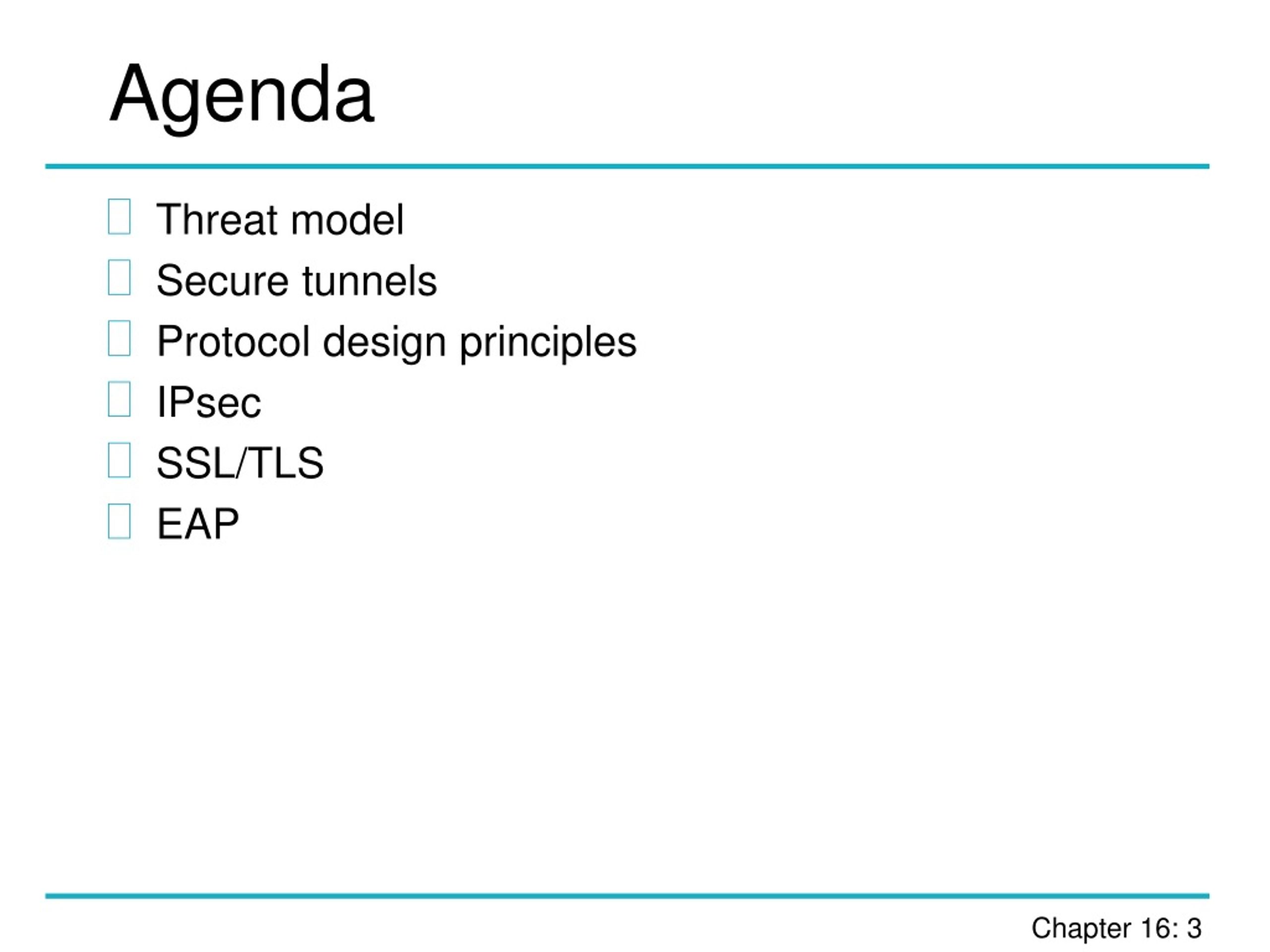 Agenda

- Threat model
- Secure tunnels
- Protocol design principles
- IPsec
- SSL/TLS
- EAP

Chapter 16: 3